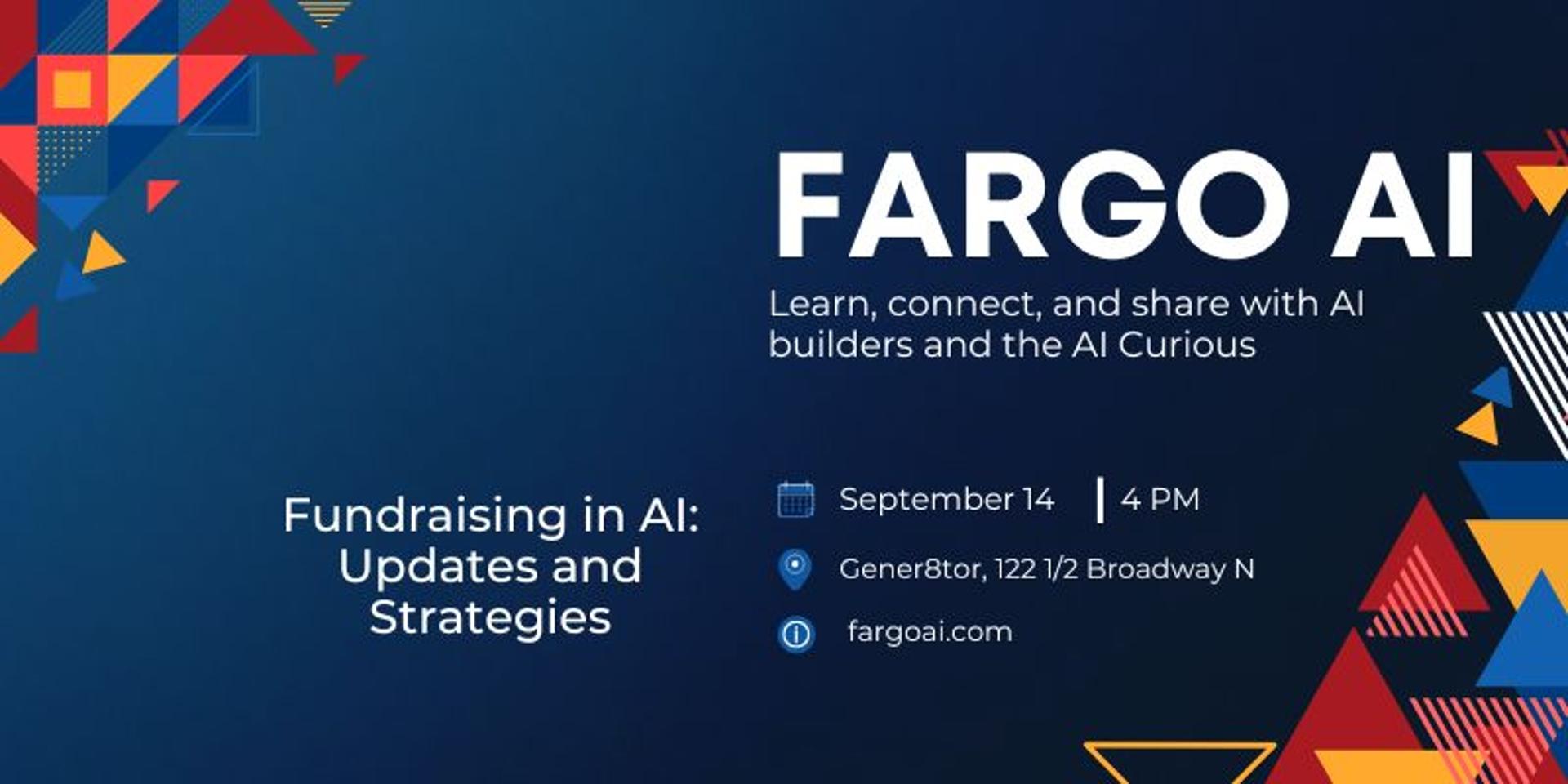 FARGO AI

Learn, connect, and share with AI builders and the AI Curious

Fundraising in AI: Updates and Strategies

September 14 | 4 PM

Gener8tor, 122 1/2 Broadway N

fargoai.com